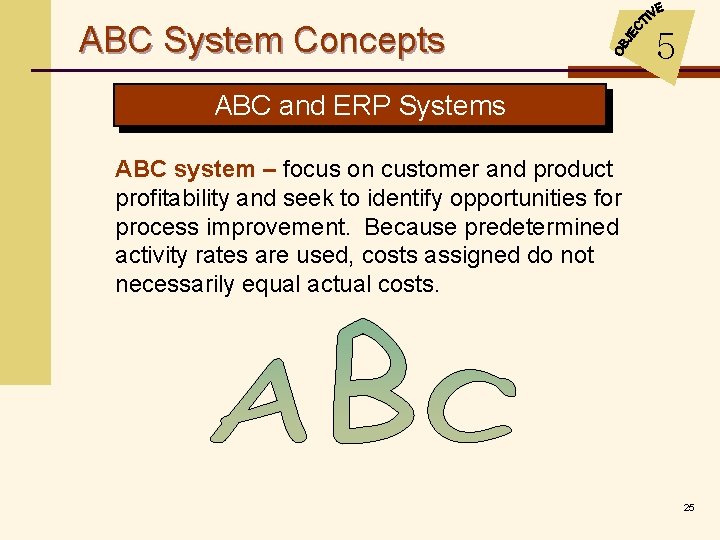 ABC System Concepts

OBJECTIVE
5

ABC and ERP Systems

ABC system – focus on customer and product profitability and seek to identify opportunities for process improvement. Because predetermined activity rates are used, costs assigned do not necessarily equal actual costs.

ABC

25